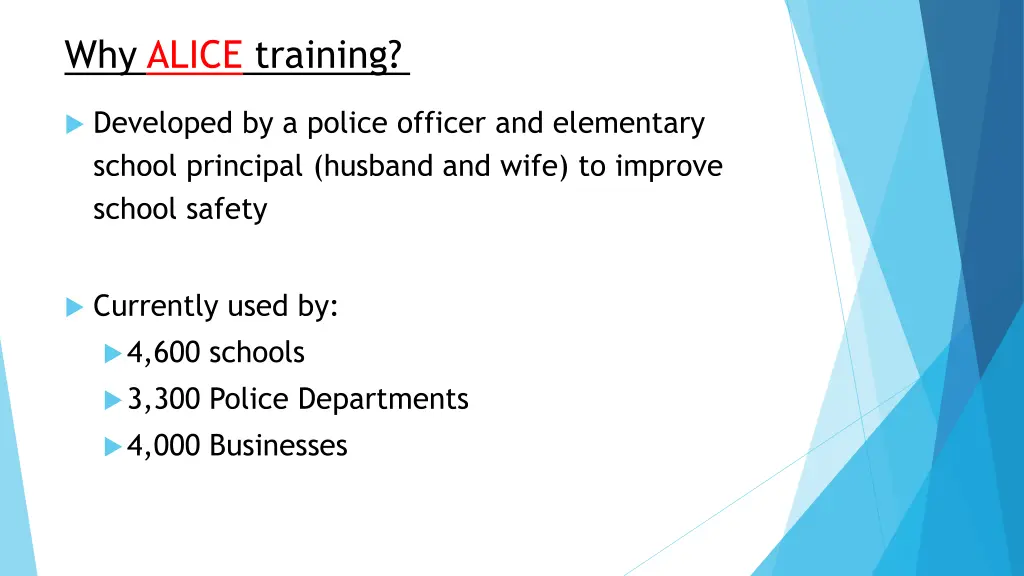 Why ALICE training?

Developed by a police officer and elementary school principal (husband and wife) to improve school safety

Currently used by:

4,600 schools

3,300 Police Departments

4,000 Businesses